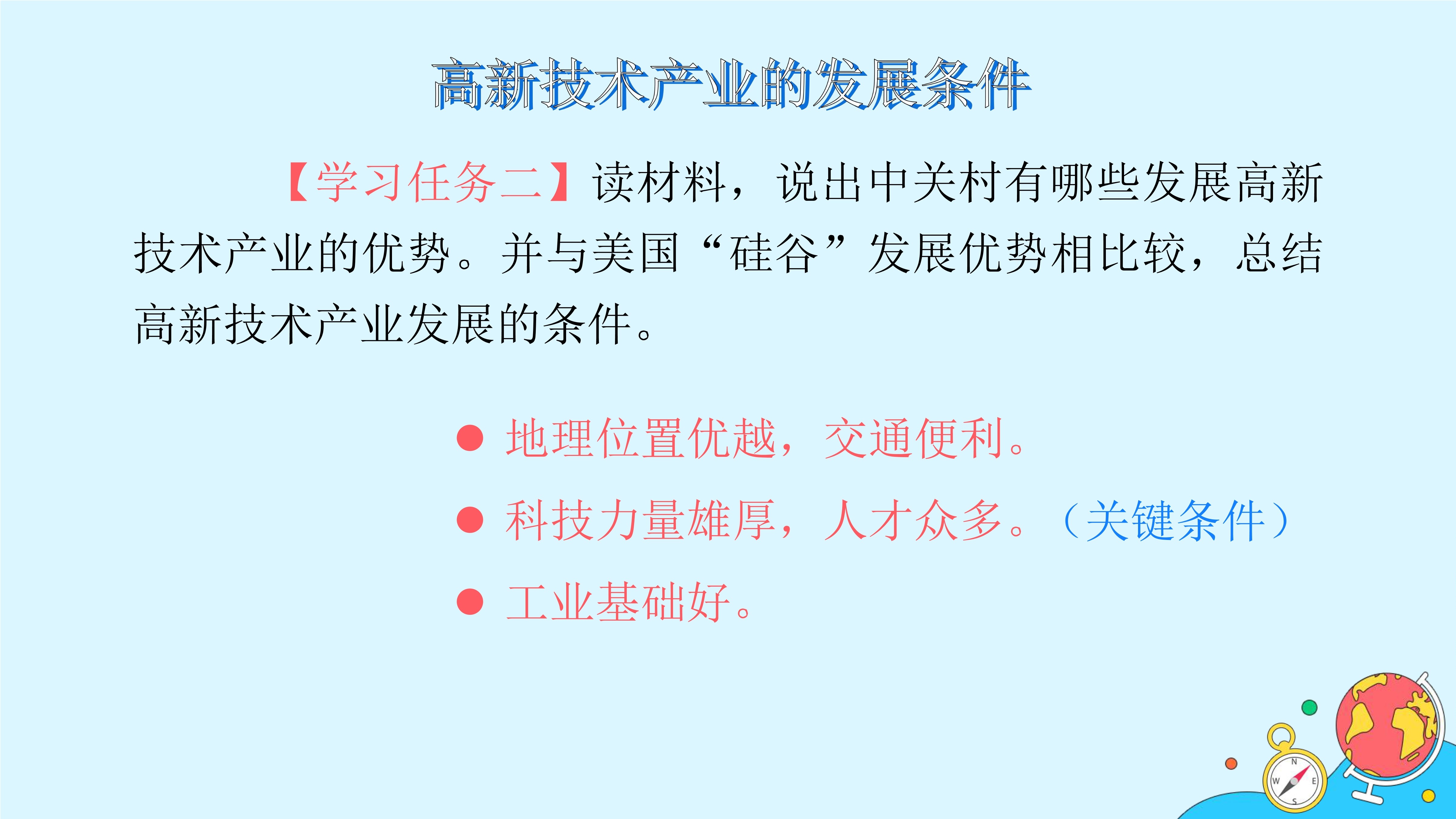 高新技术产业的发展条件

【学习任务二】读材料，说出中关村有哪些发展高新技术产业的优势。并与美国“硅谷”发展优势相比较，总结高新技术产业发展的条件。

● 地理位置优越，交通便利。

● 科技力量雄厚，人才众多。（关键条件）

● 工业基础好。

N
W
E
S